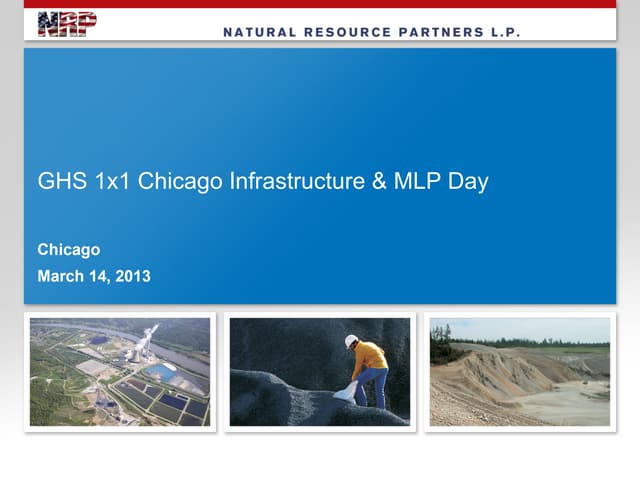 NRP

NATURAL RESOURCE PARTNERS L.P.

GHS 1x1 Chicago Infrastructure & MLP Day

Chicago

March 14, 2013